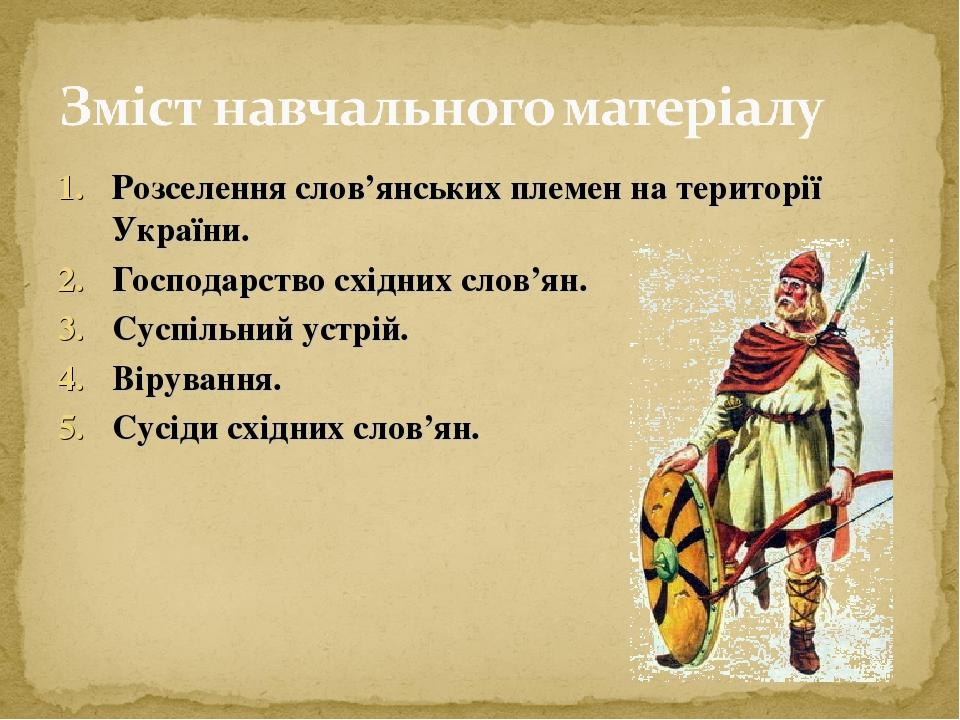 Зміст навчального матеріалу

1. Розселення слов’янських племен на території України.
2. Господарство східних слов’ян.
3. Суспільний устрій.
4. Вірування.
5. Сусіди східних слов’ян.